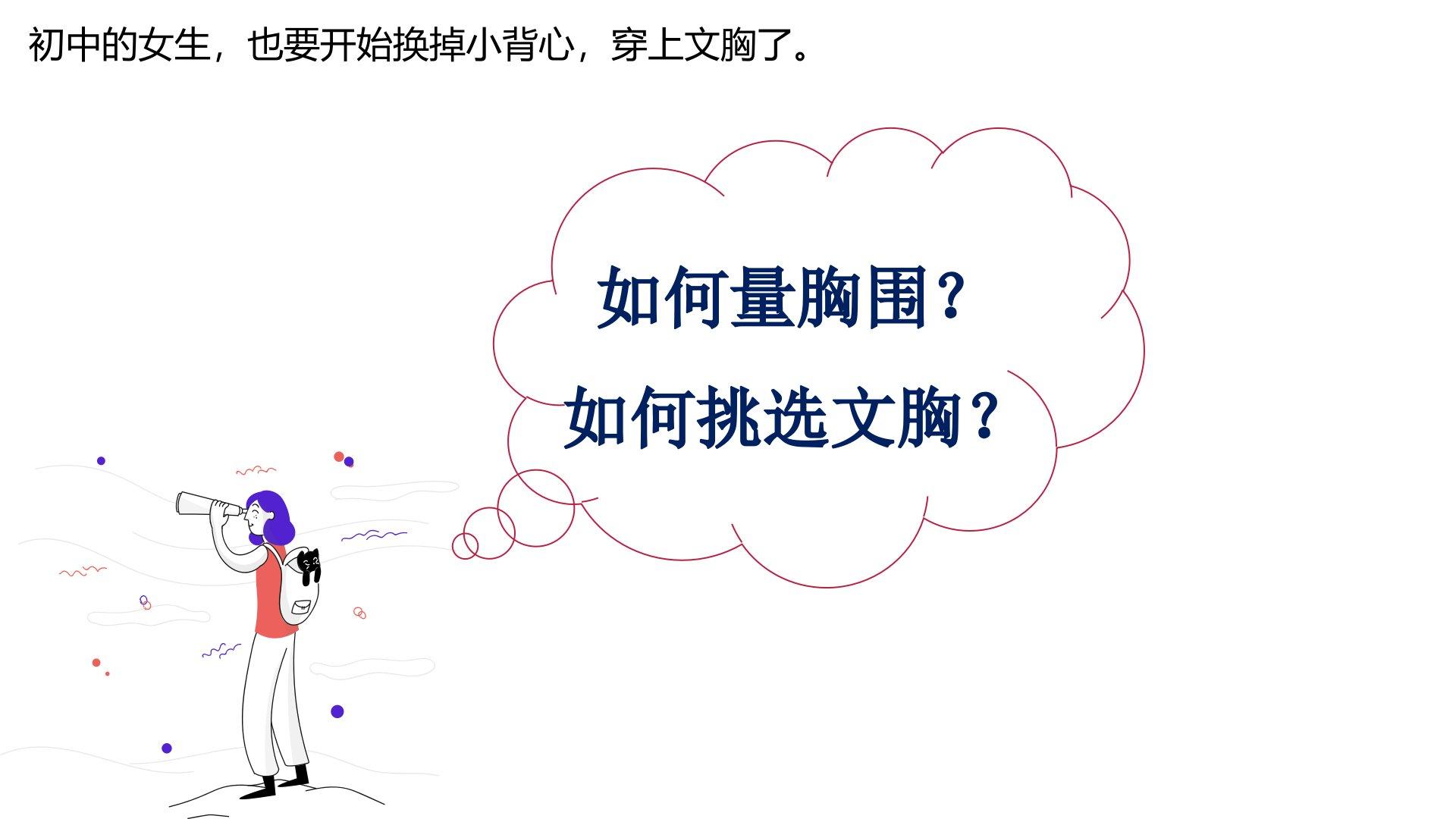 初中的女生，也要开始换掉小背心，穿上文胸了。

如何量胸围？

如何挑选文胸？